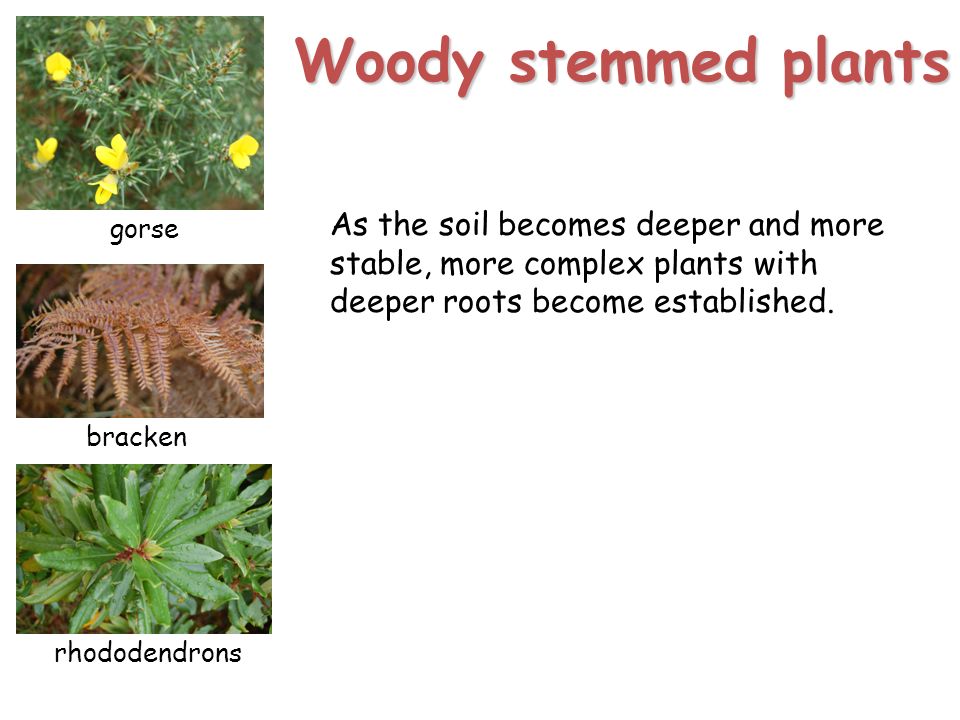 Woody stemmed plants

gorse

bracken

rhododendrons

As the soil becomes deeper and more stable, more complex plants with deeper roots become established.